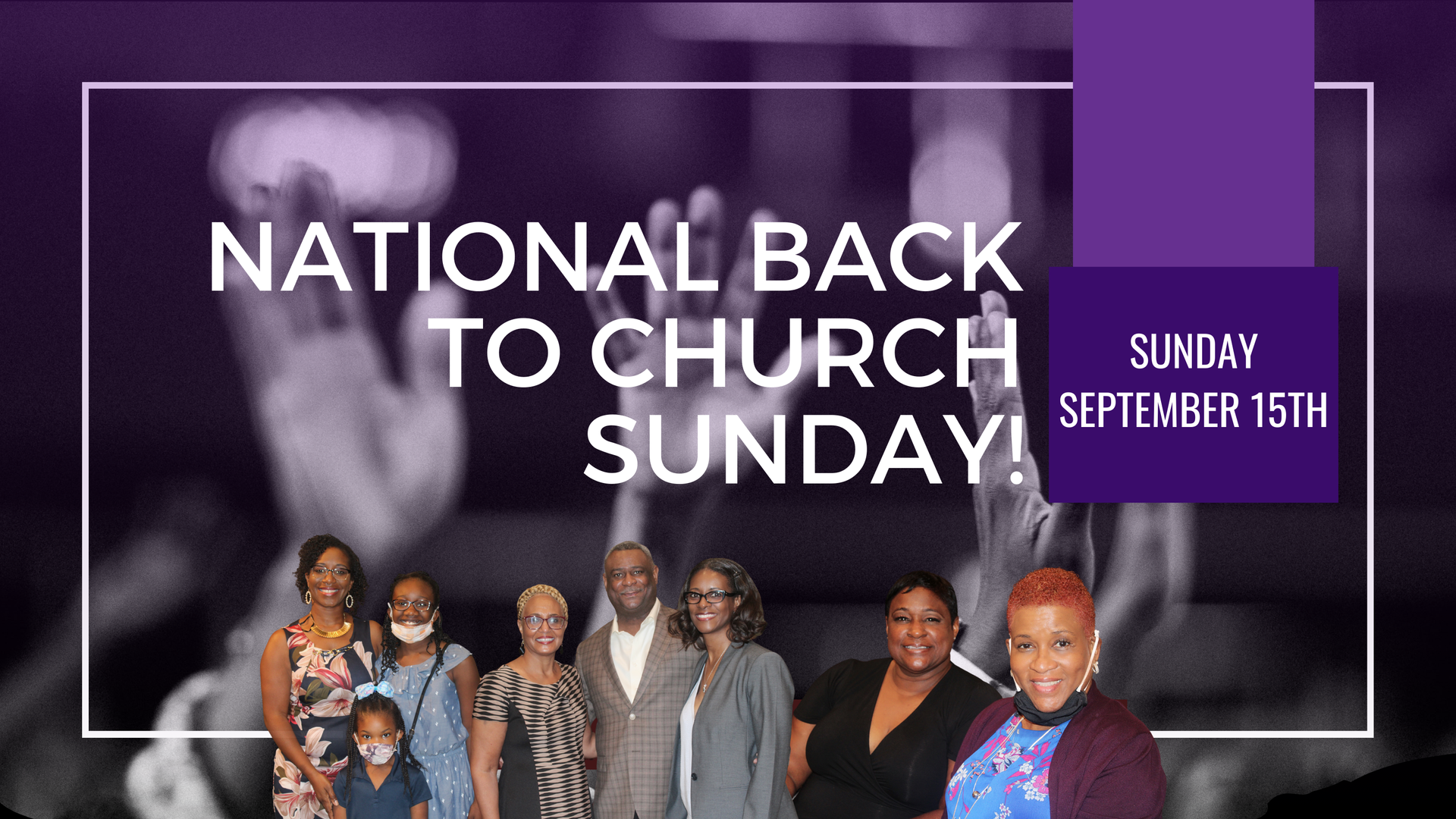 NATIONAL BACK TO CHURCH SUNDAY!

SUNDAY
SEPTEMBER 15TH